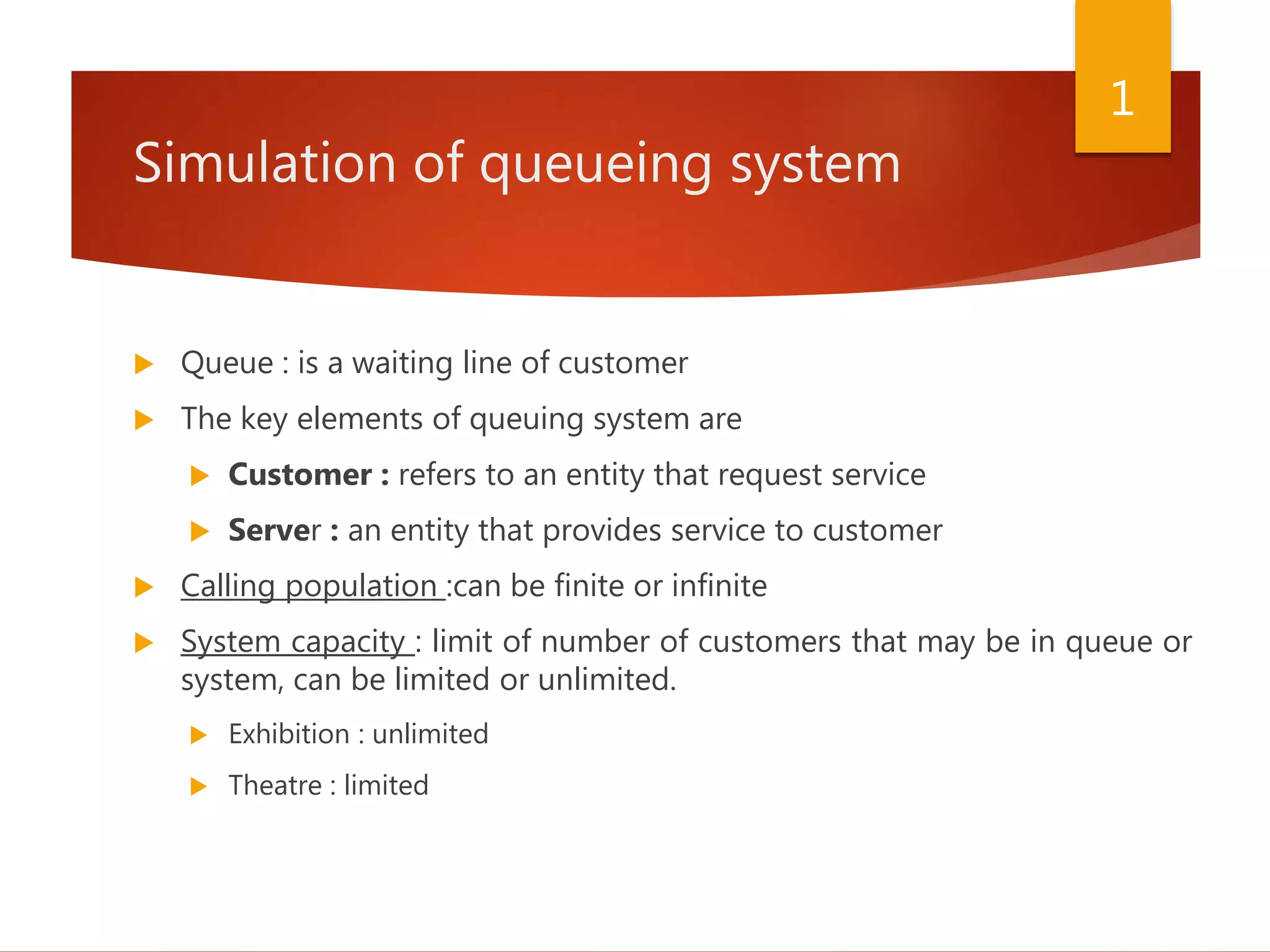 1

Simulation of queueing system

Queue : is a waiting line of customer

The key elements of queuing system are

Customer : refers to an entity that request service

Server : an entity that provides service to customer

Calling population :can be finite or infinite

System capacity : limit of number of customers that may be in queue or system, can be limited or unlimited.

Exhibition : unlimited

Theatre : limited